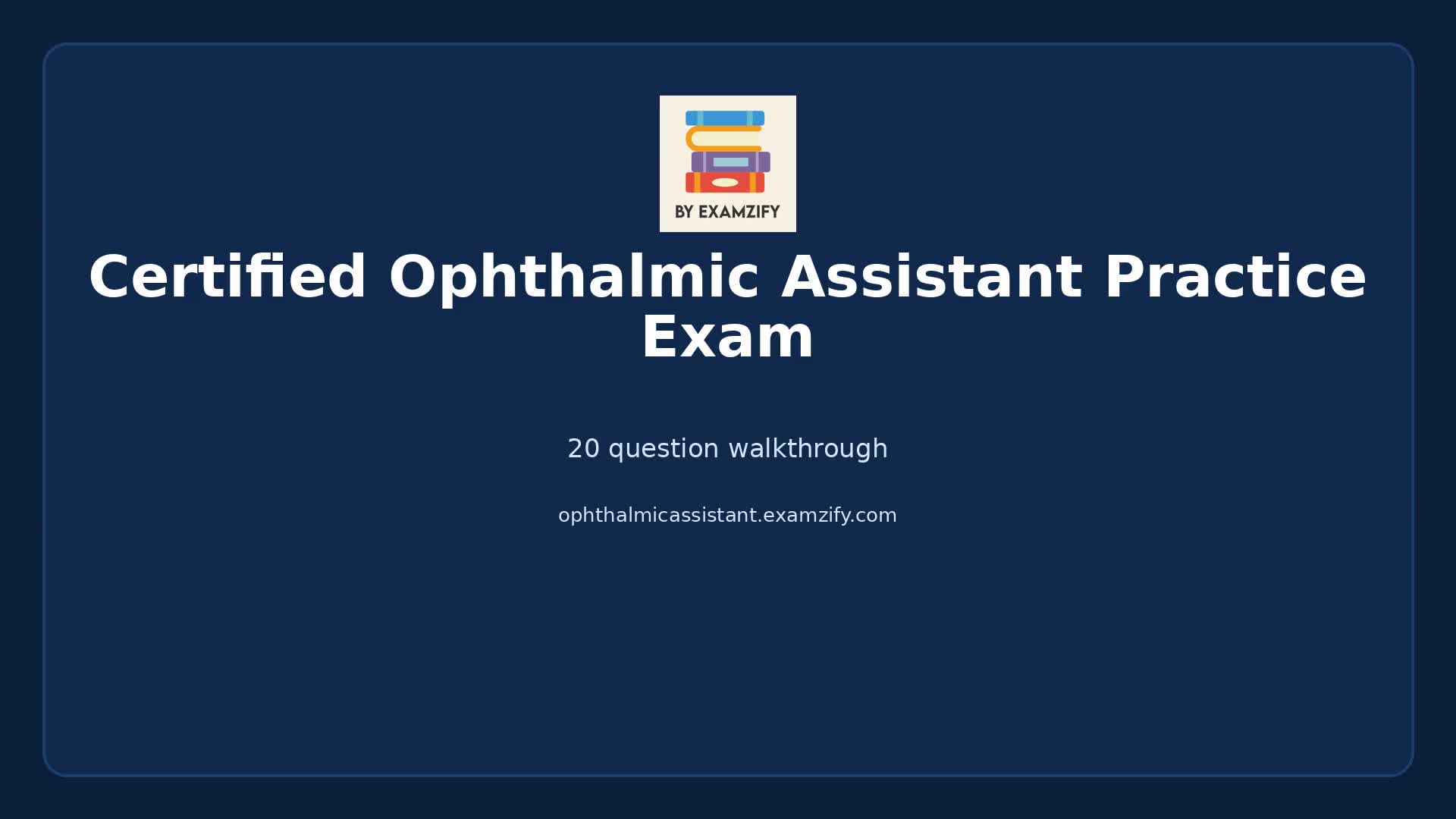 BY EXAMZIFY

Certified Ophthalmic Assistant Practice Exam

20 question walkthrough

ophthalmicassistant.examzify.com